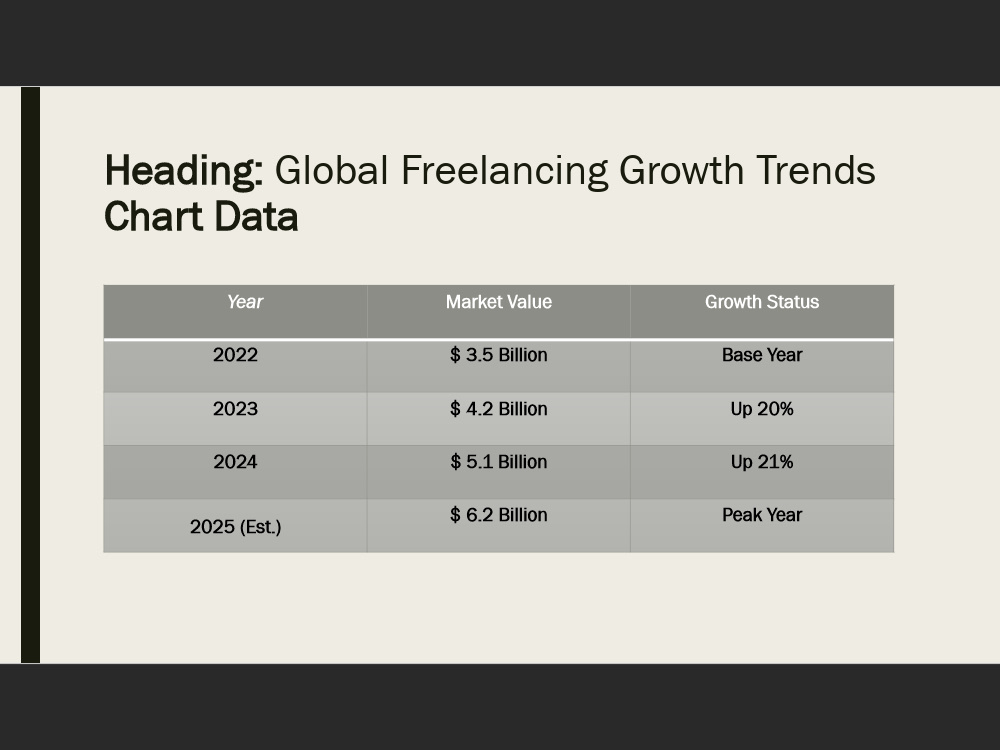 Heading: Global Freelancing Growth Trends
Chart Data

| Year | Market Value | Growth Status |
|---|---|---|
| 2022 | $ 3.5 Billion | Base Year |
| 2023 | $ 4.2 Billion | Up 20% |
| 2024 | $ 5.1 Billion | Up 21% |
| 2025 (Est.) | $ 6.2 Billion | Peak Year |